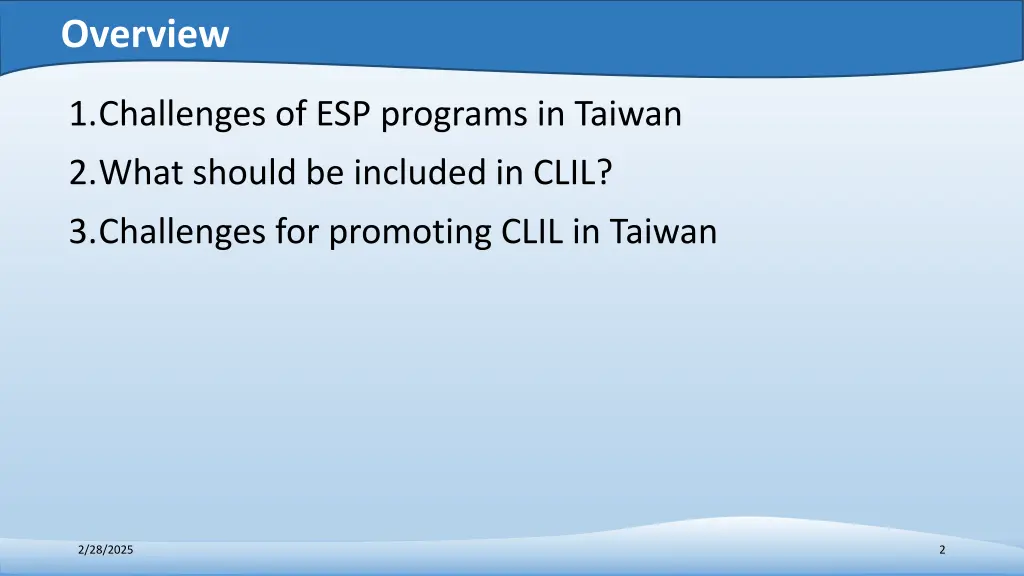 Overview

1.Challenges of ESP programs in Taiwan
2.What should be included in CLIL?
3.Challenges for promoting CLIL in Taiwan

2/28/2025

2